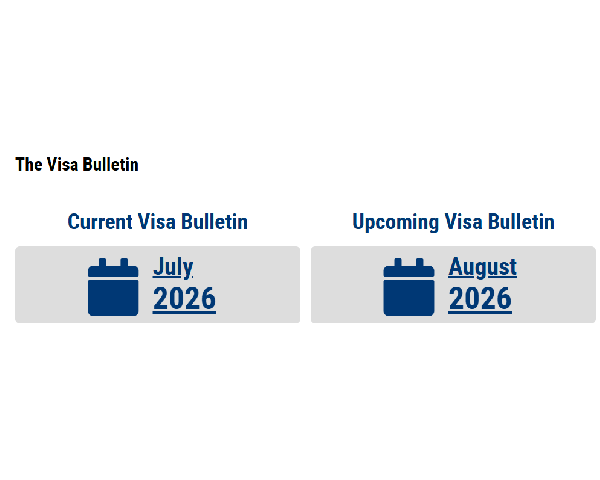 The Visa Bulletin

Current Visa Bulletin

July
2026

Upcoming Visa Bulletin

August
2026